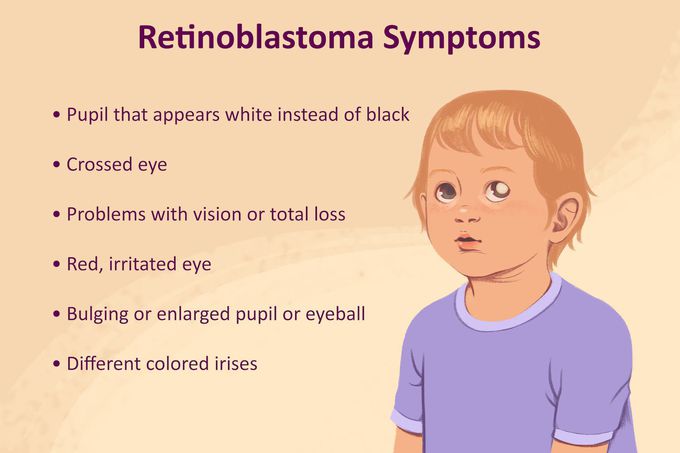 Retinoblastoma Symptoms

• Pupil that appears white instead of black

• Crossed eye

• Problems with vision or total loss

• Red, irritated eye

• Bulging or enlarged pupil or eyeball

• Different colored irises